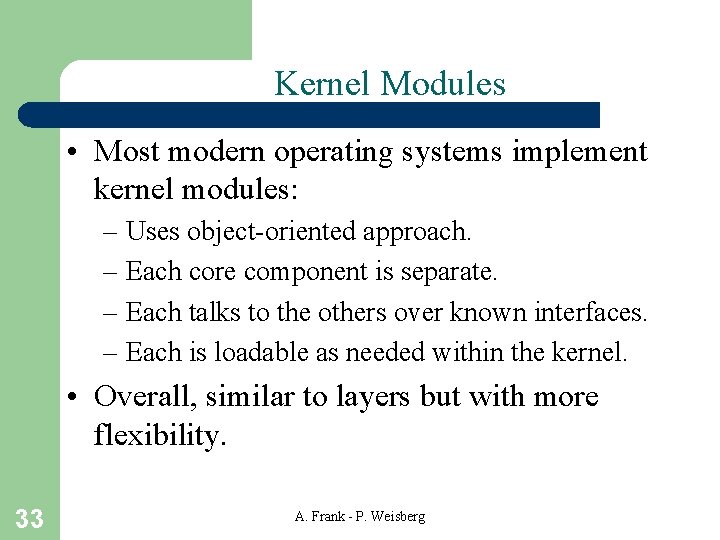 Kernel Modules

• Most modern operating systems implement kernel modules:
– Uses object-oriented approach.
– Each core component is separate.
– Each talks to the others over known interfaces.
– Each is loadable as needed within the kernel.

• Overall, similar to layers but with more flexibility.

33

A. Frank - P. Weisberg